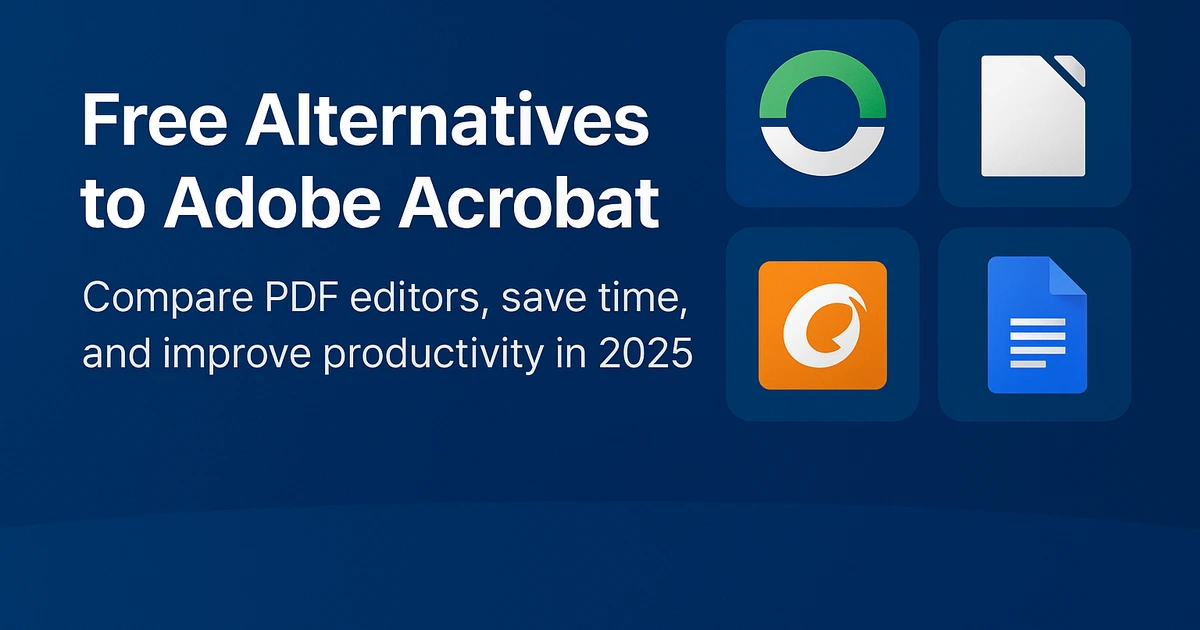 Free Alternatives to Adobe Acrobat

Compare PDF editors, save time, and improve productivity in 2025